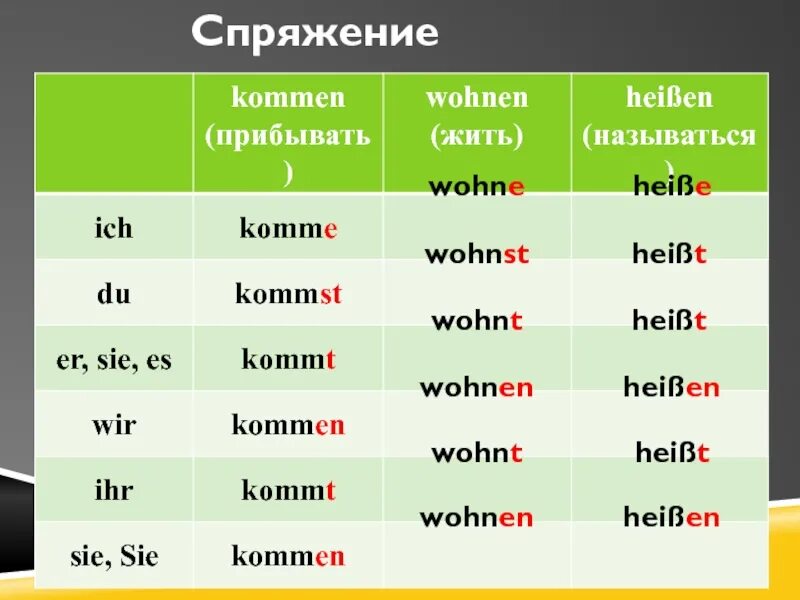 Спряжение

| | kommen (прибывать) | wohnen (жить) | heißen (называться) |
|---|---|---|---|
| ich | komme | wohne | heiße |
| du | kommst | wohnst | heißt |
| er, sie, es | kommt | wohnt | heißt |
| wir | kommen | wohnen | heißen |
| ihr | kommt | wohnt | heißt |
| sie, Sie | kommen | wohnen | heißen |